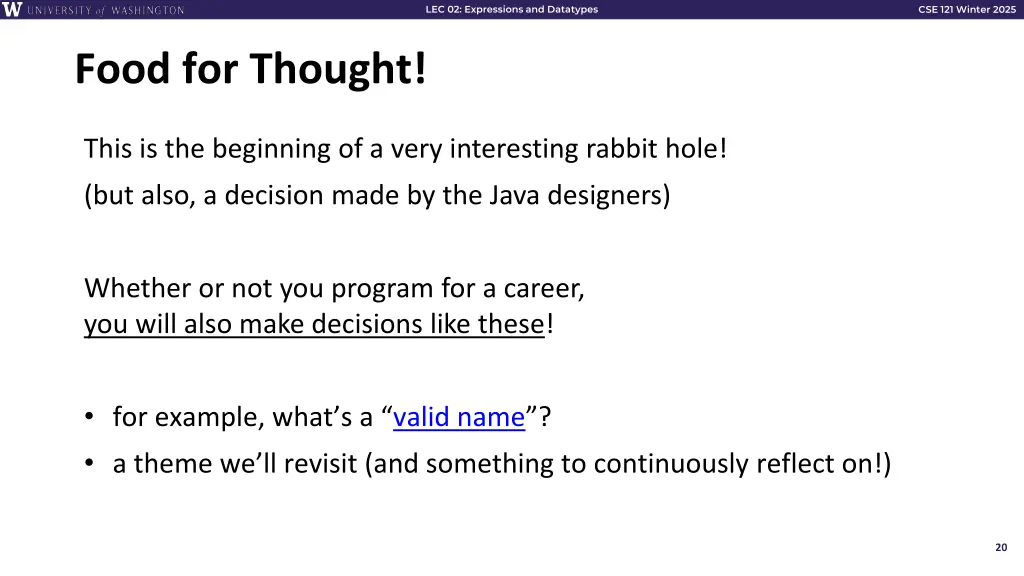 W UNIVERSITY of WASHINGTON

LEC 02: Expressions and Datatypes

CSE 121 Winter 2025

Food for Thought!

This is the beginning of a very interesting rabbit hole!

(but also, a decision made by the Java designers)

Whether or not you program for a career, you will also make decisions like these!

• for example, what's a "valid name"?
• a theme we'll revisit (and something to continuously reflect on!)

20